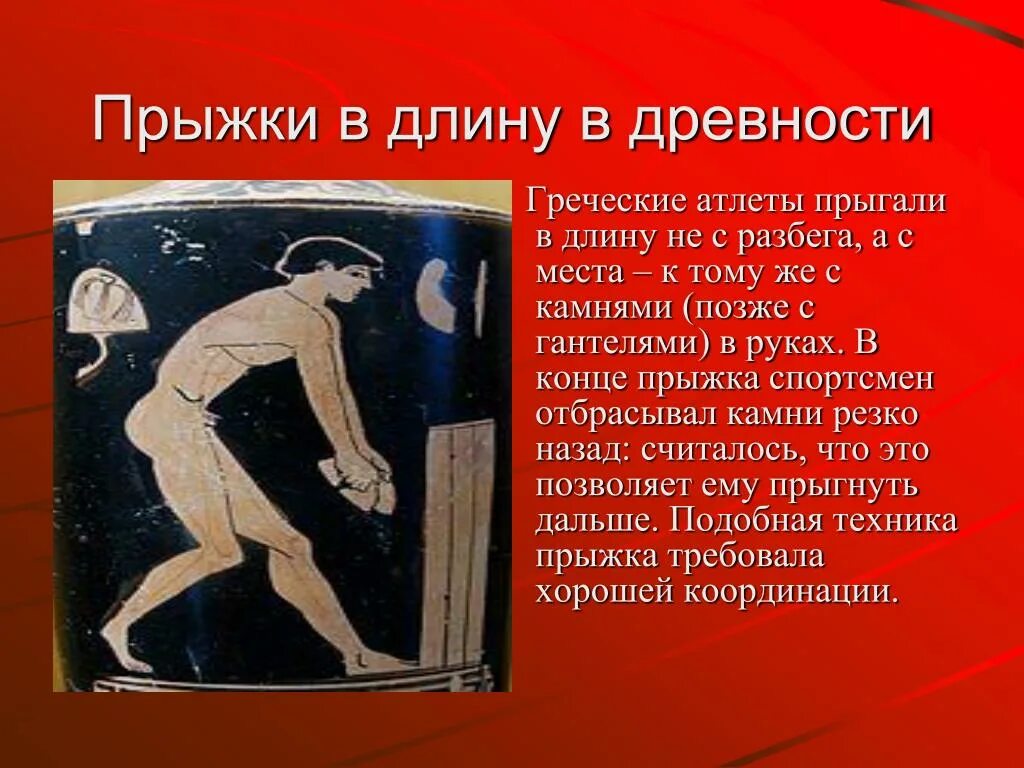 Прыжки в длину в древности

Греческие атлеты прыгали в длину не с разбега, а с места – к тому же с камнями (позже с гантелями) в руках. В конце прыжка спортсмен отбрасывал камни резко назад: считалось, что это позволяет ему прыгнуть дальше. Подобная техника прыжка требовала хорошей координации.